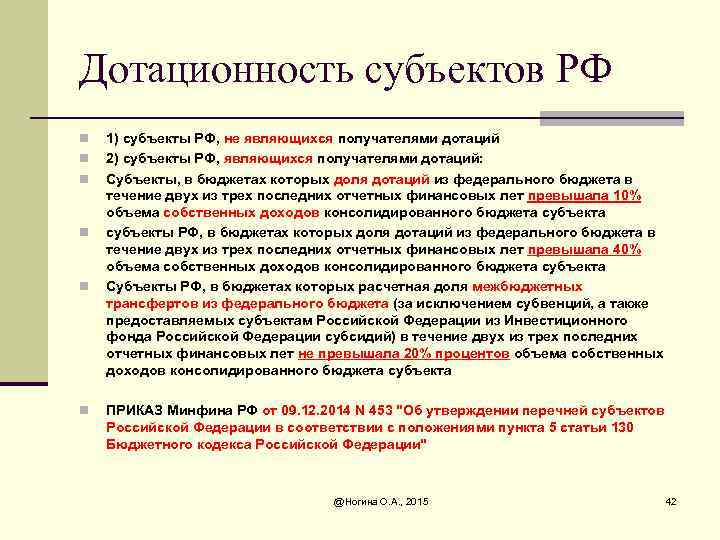 Дотационность субъектов РФ

1) субъекты РФ, не являющихся получателями дотаций

2) субъекты РФ, являющихся получателями дотаций:

Субъекты, в бюджетах которых доля дотаций из федерального бюджета в течение двух из трех последних отчетных финансовых лет превышала 10% объема собственных доходов консолидированного бюджета субъекта

субъекты РФ, в бюджетах которых доля дотаций из федерального бюджета в течение двух из трех последних отчетных финансовых лет превышала 40% объема собственных доходов консолидированного бюджета субъекта

Субъекты РФ, в бюджетах которых расчетная доля межбюджетных трансфертов из федерального бюджета (за исключением субвенций, а также предоставляемых субъектам Российской Федерации из Инвестиционного фонда Российской Федерации субсидий) в течение двух из трех последних отчетных финансовых лет не превышала 20% процентов объема собственных доходов консолидированного бюджета субъекта

ПРИКАЗ Минфина РФ от 09.12.2014 N 453 "Об утверждении перечней субъектов Российской Федерации в соответствии с положениями пункта 5 статьи 130 Бюджетного кодекса Российской Федерации"

@Ногина О.А., 2015

42